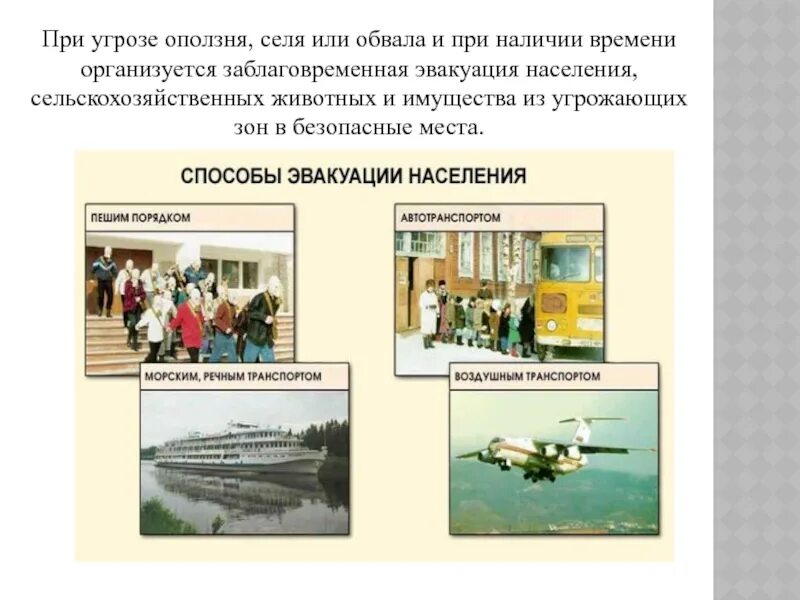 При угрозе оползня, селя или обвала и при наличии времени организуется заблаговременная эвакуация населения, сельскохозяйственных животных и имущества из угрожающих зон в безопасные места.

СПОСОБЫ ЭВАКУАЦИИ НАСЕЛЕНИЯ

ПЕШИМ ПОРЯДКОМ

АВТОТРАНСПОРТОМ

МОРСКИМ, РЕЧНЫМ ТРАНСПОРТОМ

ВОЗДУШНЫМ ТРАНСПОРТОМ